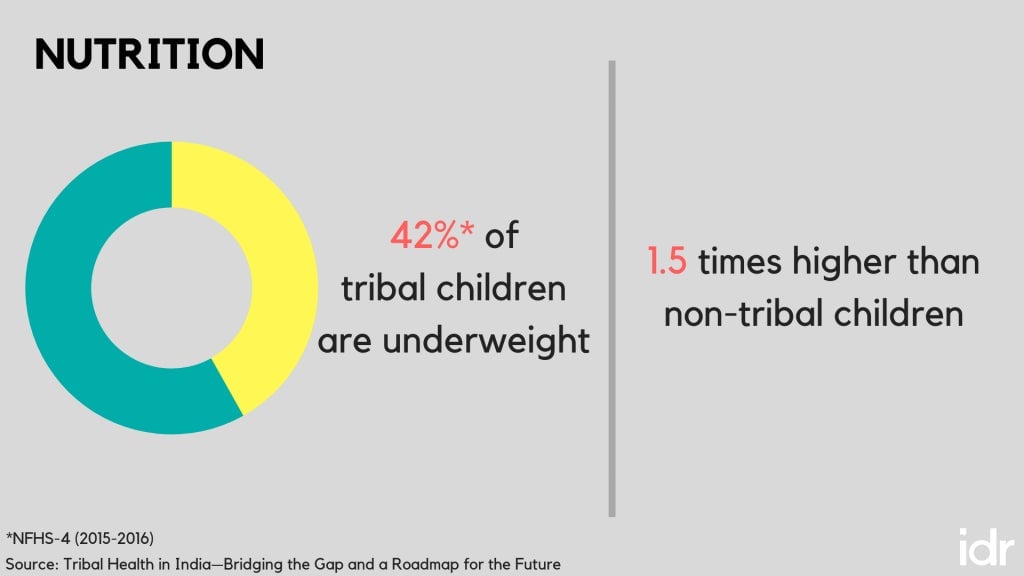 NUTRITION

42%* of tribal children are underweight

1.5 times higher than non-tribal children

*NFHS-4 (2015-2016)

Source: Tribal Health in India—Bridging the Gap and a Roadmap for the Future

idr